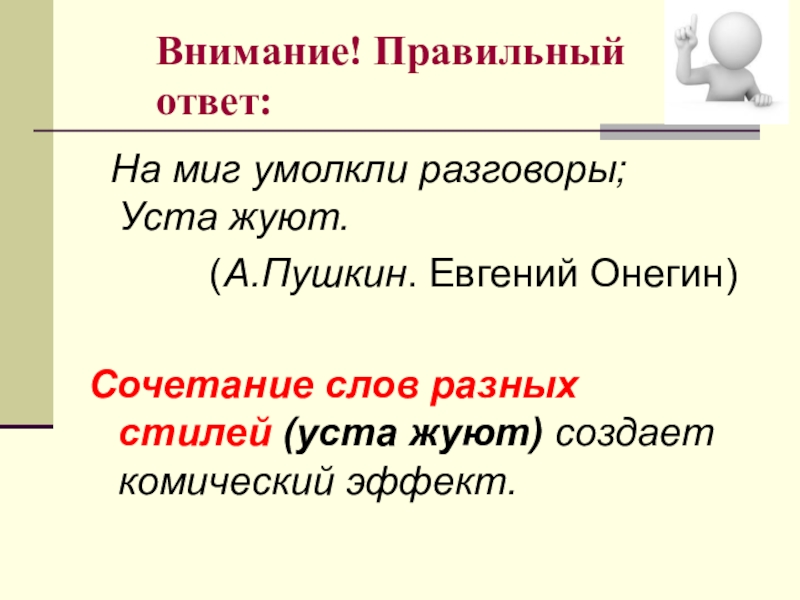 Внимание! Правильный ответ:

На миг умолкли разговоры;
Уста жуют.

(А.Пушкин. Евгений Онегин)

Сочетание слов разных стилей (уста жуют) создает комический эффект.